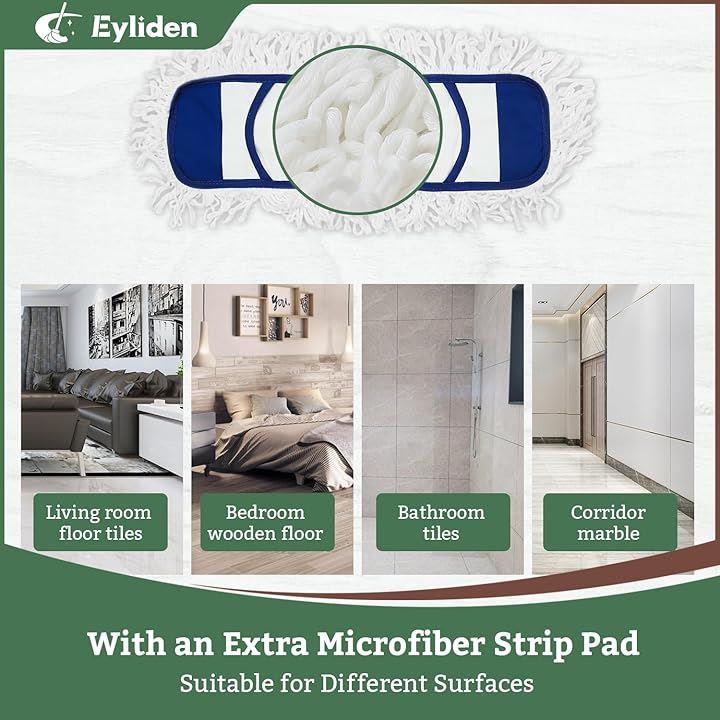 Eyliden

you.

Living room floor tiles

Bedroom wooden floor

Bathroom tiles

Corridor marble

With an Extra Microfiber Strip Pad
Suitable for Different Surfaces